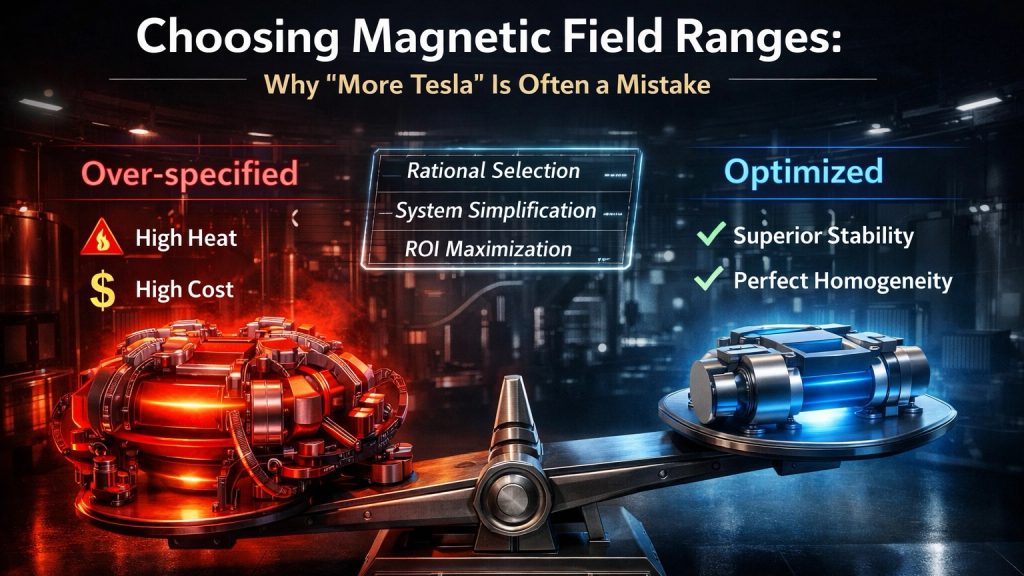 Choosing Magnetic Field Ranges:

Why "More Tesla" Is Often a Mistake

Over-specified

High Heat

$ High Cost

Rational Selection

System Simplification

ROI Maximization

Optimized

Superior Stability

Perfect Homogeneity